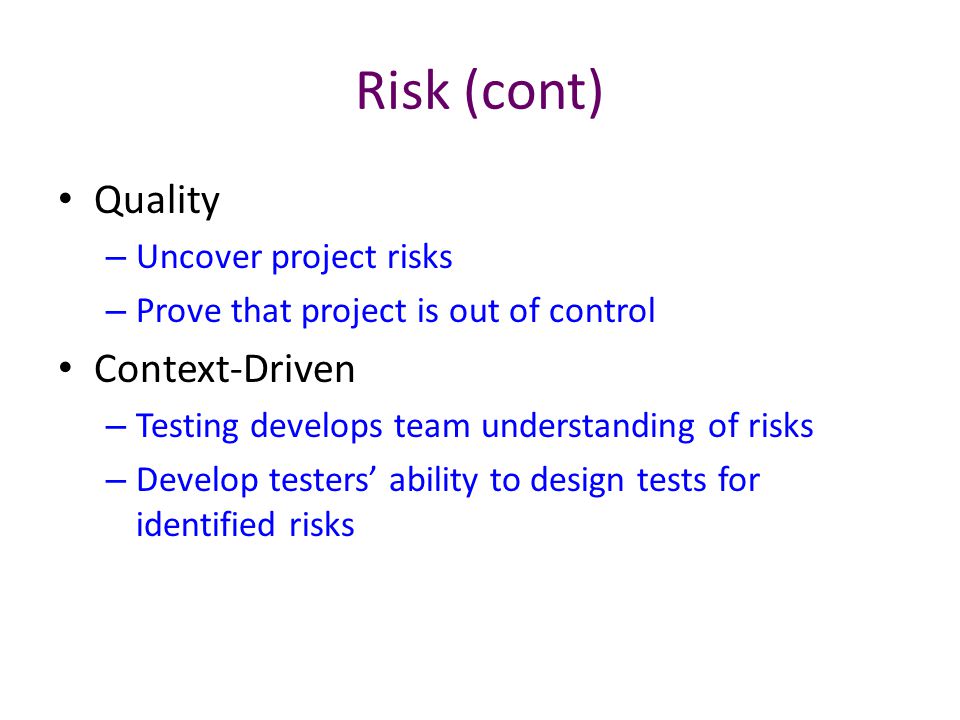 Risk (cont)

• Quality
– Uncover project risks
– Prove that project is out of control

• Context-Driven
– Testing develops team understanding of risks
– Develop testers’ ability to design tests for identified risks